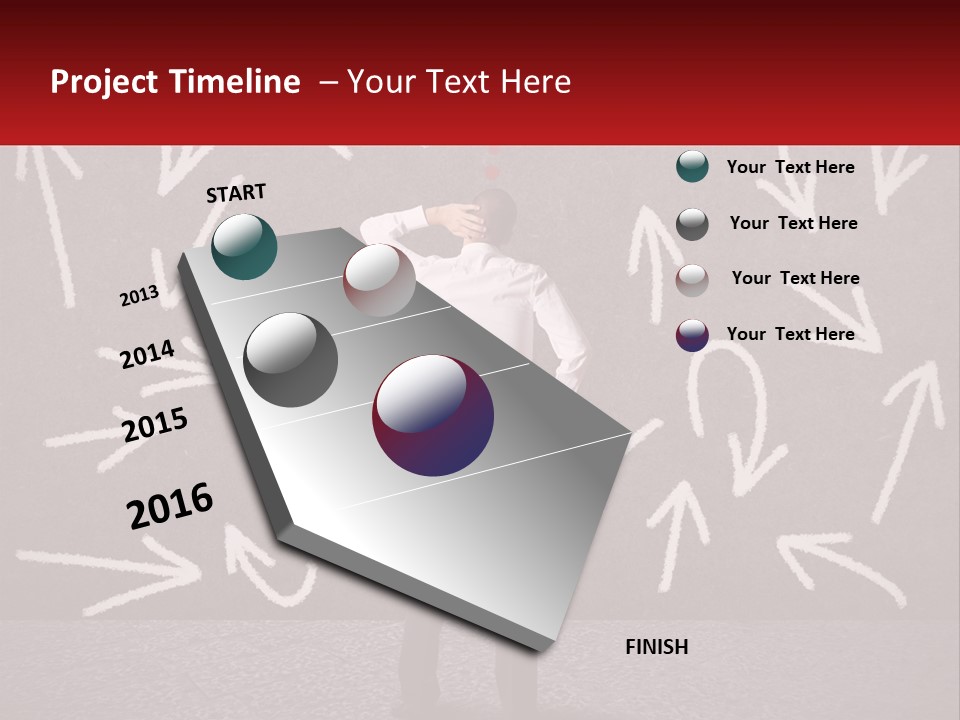 Project Timeline – Your Text Here

START

2013

2014

2015

2016

FINISH

Your Text Here

Your Text Here

Your Text Here

Your Text Here